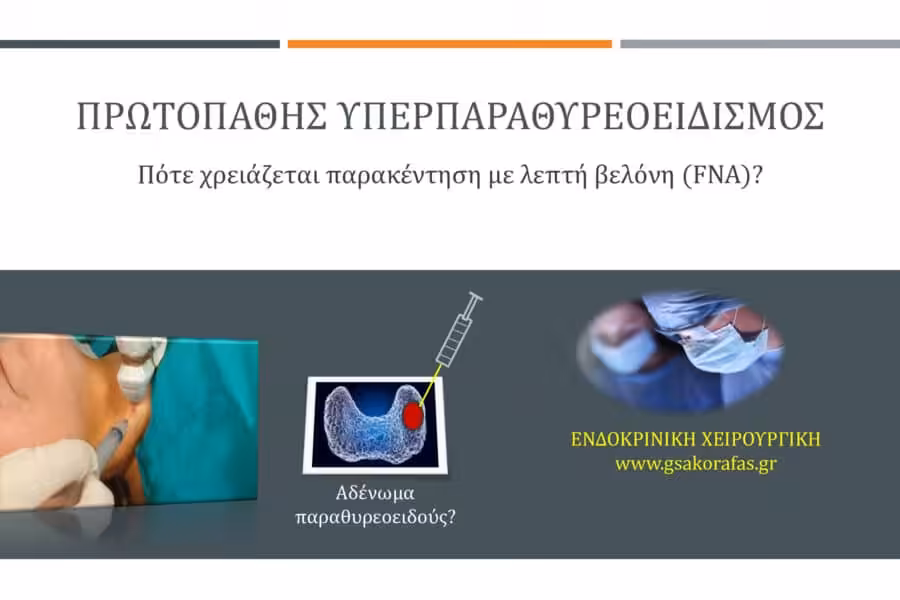 ΠΡΩΤΟΠΑΘΗΣ ΥΠΕΡΠΑΡΑΘΥΡΕΟΕΙΔΙΣΜΟΣ

Πότε χρειάζεται παρακέντηση με λεπτή βελόνη (FNA)?

Αδένωμα
παραθυρεοειδούς?

ΕΝΔΟΚΡΙΝΙΚΗ ΧΕΙΡΟΥΡΓΙΚΗ
www.gsakorafas.gr